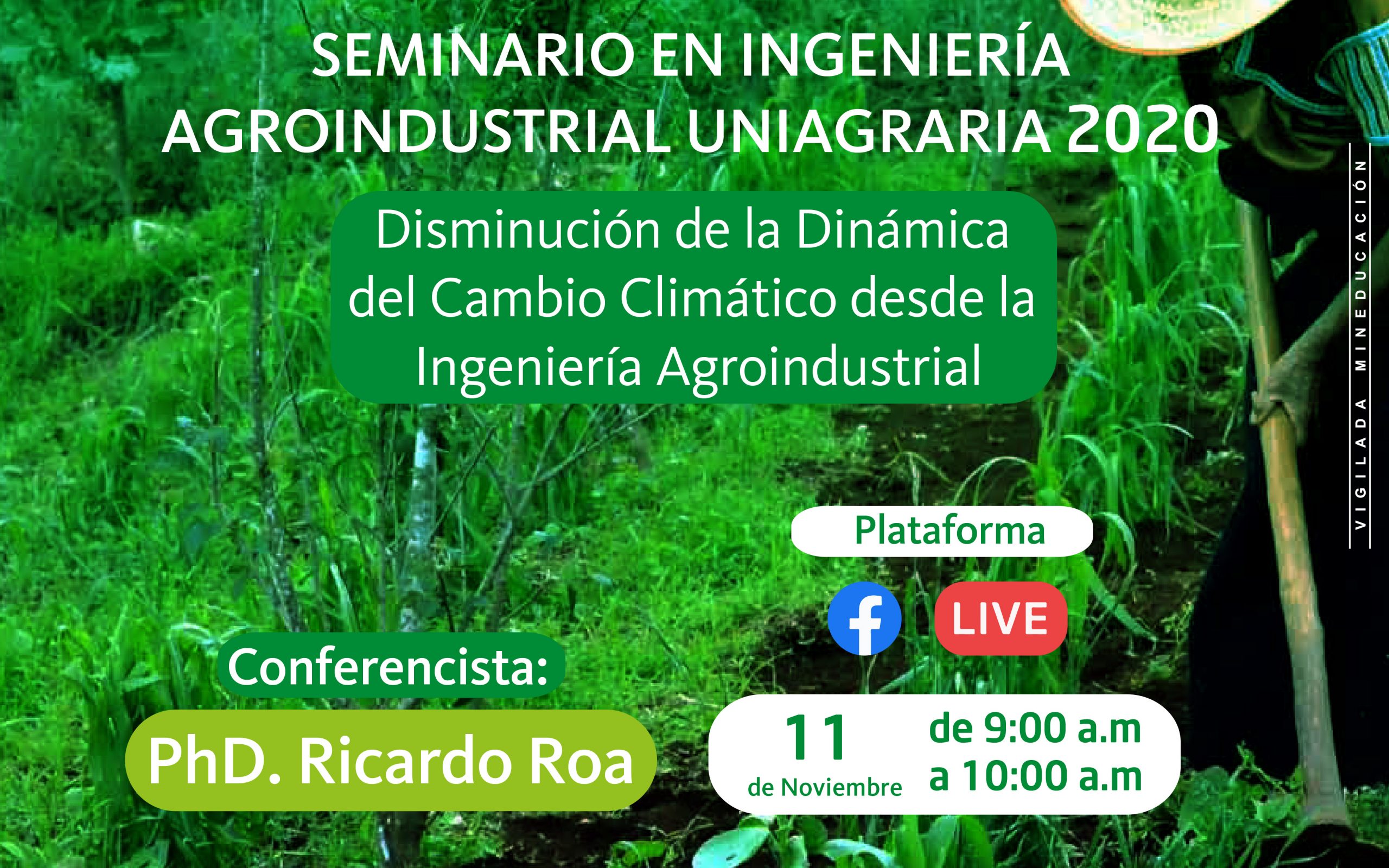 SEMINARIO EN INGENIERÍA AGROINDUSTRIAL UNIAGRARIA 2020

Disminución de la Dinámica del Cambio Climático desde la Ingeniería Agroindustrial

VIGILADA MINEDUCACIÓN

Plataforma

f LIVE

Conferencista:

PhD. Ricardo Roa

11 de Noviembre

de 9:00 a.m a 10:00 a.m